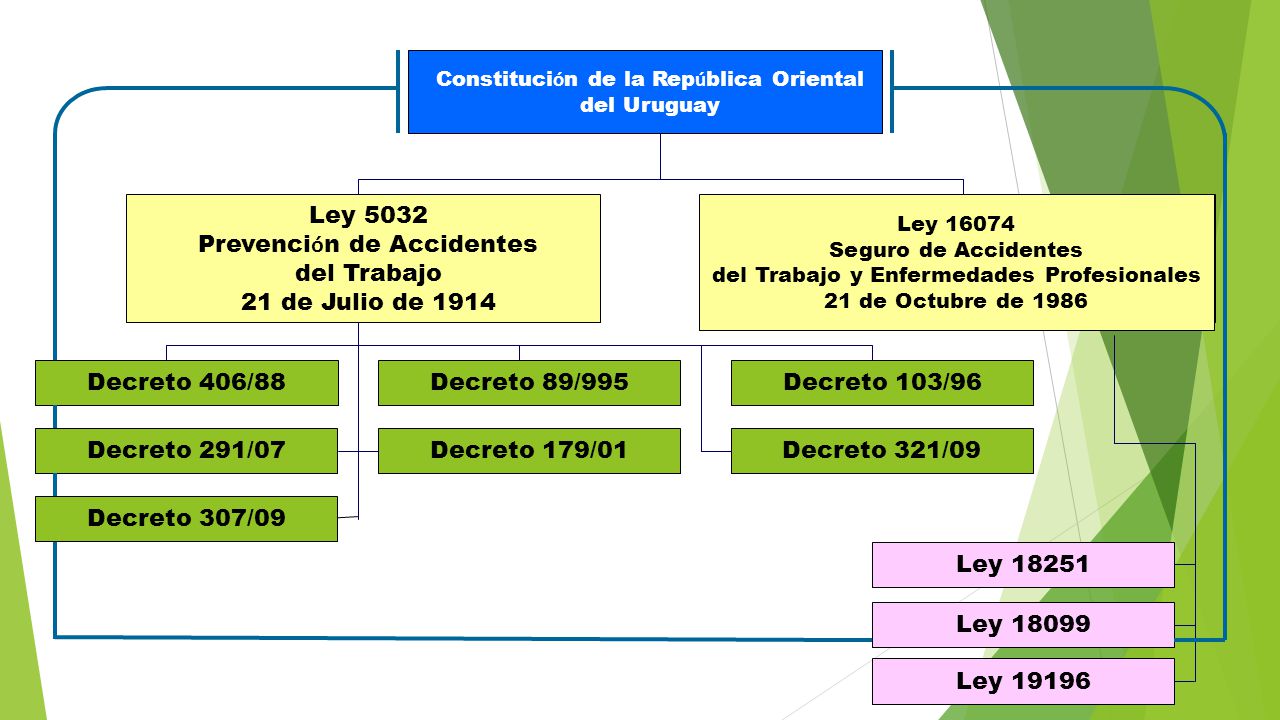 Constitución de la República Oriental del Uruguay

Ley 5032
Prevención de Accidentes del Trabajo
21 de Julio de 1914

Ley 16074
Seguro de Accidentes del Trabajo y Enfermedades Profesionales
21 de Octubre de 1986

Decreto 406/88

Decreto 89/995

Decreto 103/96

Decreto 291/07

Decreto 179/01

Decreto 321/09

Decreto 307/09

Ley 18251

Ley 18099

Ley 19196